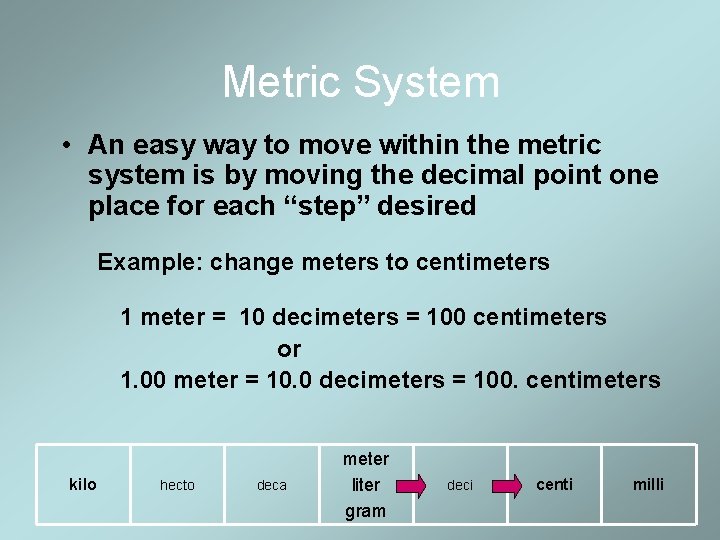 Metric System

• An easy way to move within the metric system is by moving the decimal point one place for each “step” desired

Example: change meters to centimeters

1 meter = 10 decimeters = 100 centimeters
or
1.00 meter = 10.0 decimeters = 100. centimeters

| kilo | hecto | deca | meter liter gram | deci | centi | milli |
|---|---|---|---|---|---|---|